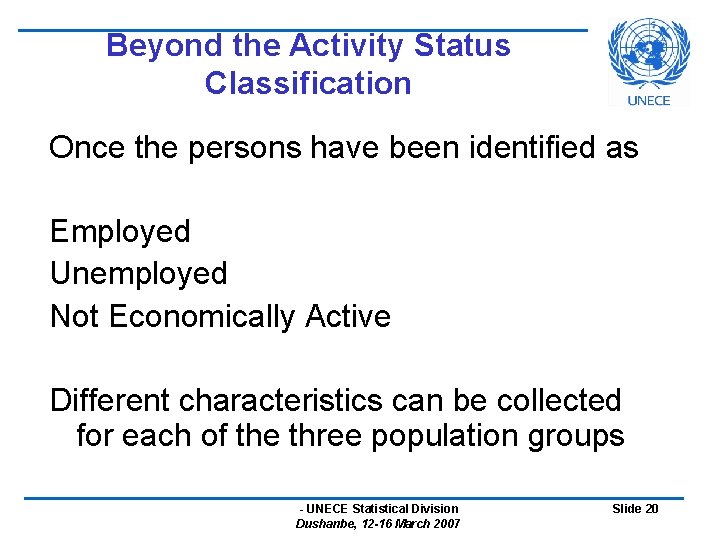 Beyond the Activity Status Classification

UNECE

Once the persons have been identified as

Employed
Unemployed
Not Economically Active

Different characteristics can be collected for each of the three population groups

- UNECE Statistical Division
Dushanbe, 12-16 March 2007

Slide 20